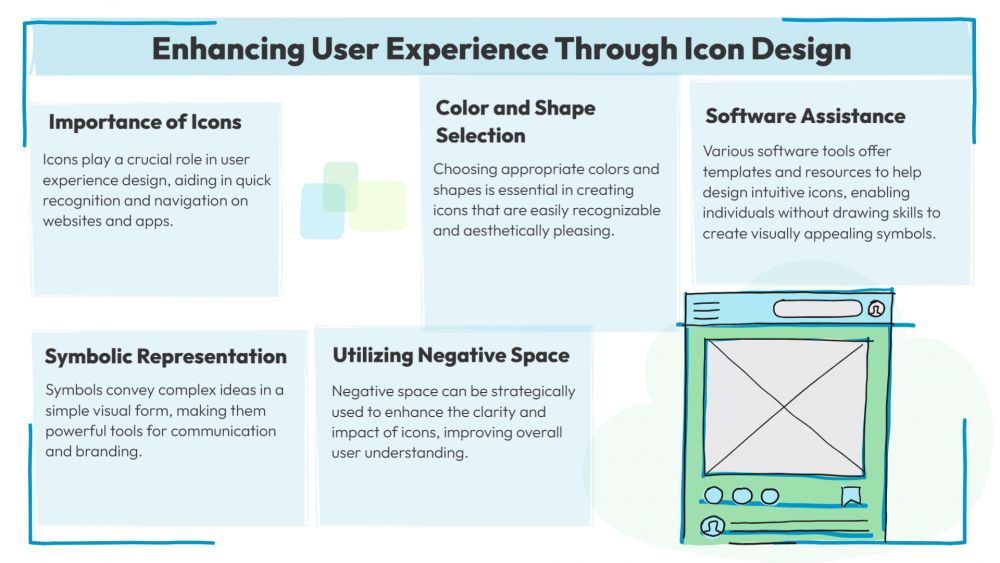 Enhancing User Experience Through Icon Design

Importance of Icons

Icons play a crucial role in user experience design, aiding in quick recognition and navigation on websites and apps.

Color and Shape Selection

Choosing appropriate colors and shapes is essential in creating icons that are easily recognizable and aesthetically pleasing.

Software Assistance

Various software tools offer templates and resources to help design intuitive icons, enabling individuals without drawing skills to create visually appealing symbols.

Symbolic Representation

Symbols convey complex ideas in a simple visual form, making them powerful tools for communication and branding.

Utilizing Negative Space

Negative space can be strategically used to enhance the clarity and impact of icons, improving overall user understanding.